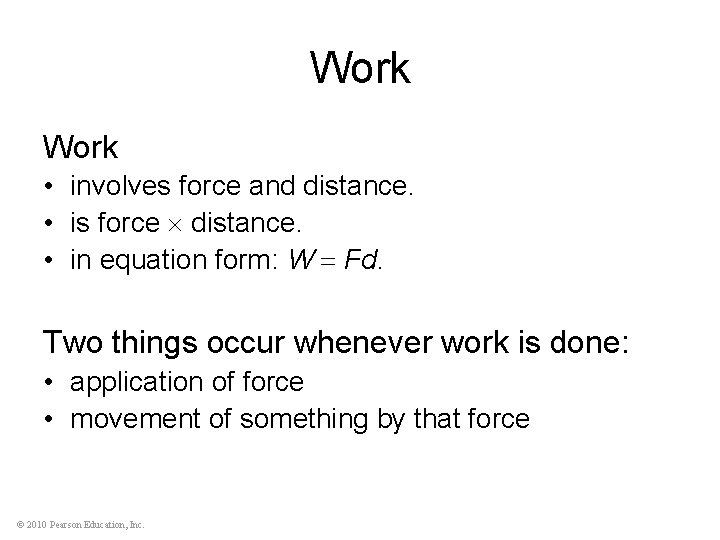 Work

Work
• involves force and distance.
• is force $\times$ distance.
• in equation form: $W = Fd$.

Two things occur whenever work is done:
• application of force
• movement of something by that force

© 2010 Pearson Education, Inc.